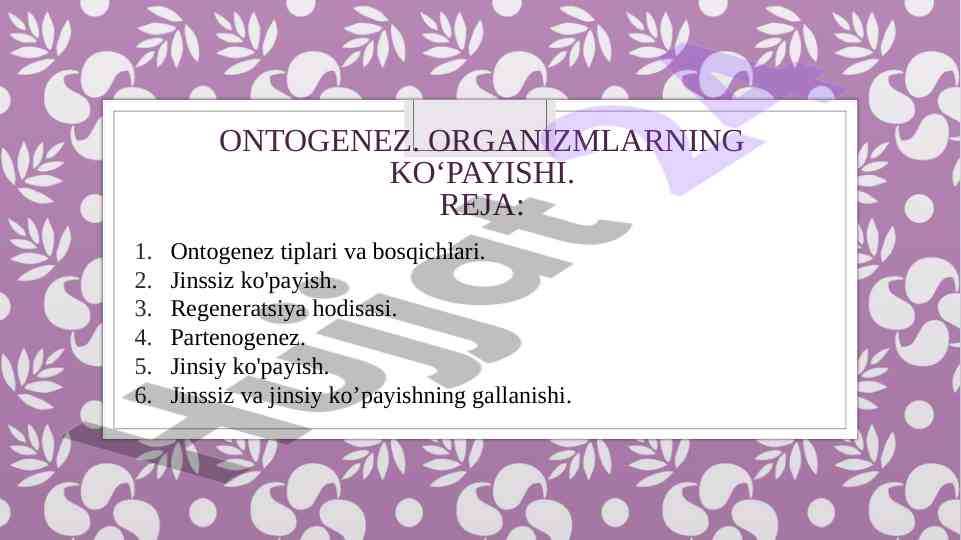 ONTOGENEZ. ORGANIZMLARNING KO‘PAYISHI.
REJA:

1. Ontogenez tiplari va bosqichlari.
2. Jinssiz ko'payish.
3. Regeneratsiya hodisasi.
4. Partenogenez.
5. Jinsiy ko'payish.
6. Jinssiz va jinsiy ko’payishning gallanishi.

Hujjat 24